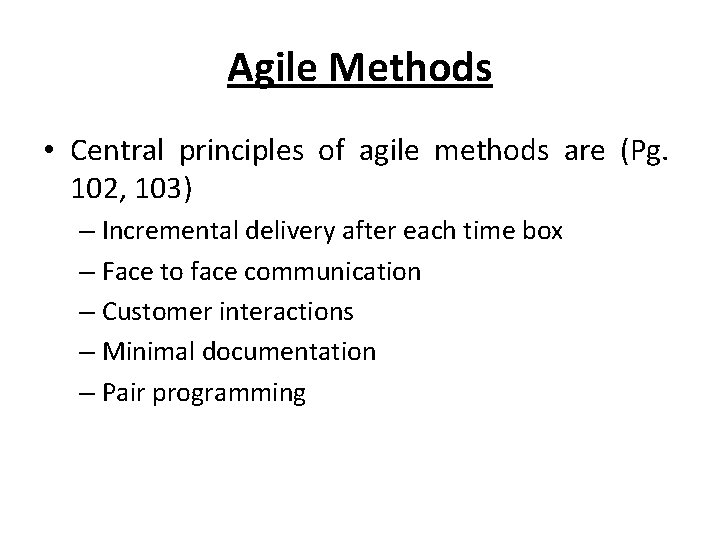 Agile Methods

• Central principles of agile methods are (Pg. 102, 103)
– Incremental delivery after each time box
– Face to face communication
– Customer interactions
– Minimal documentation
– Pair programming